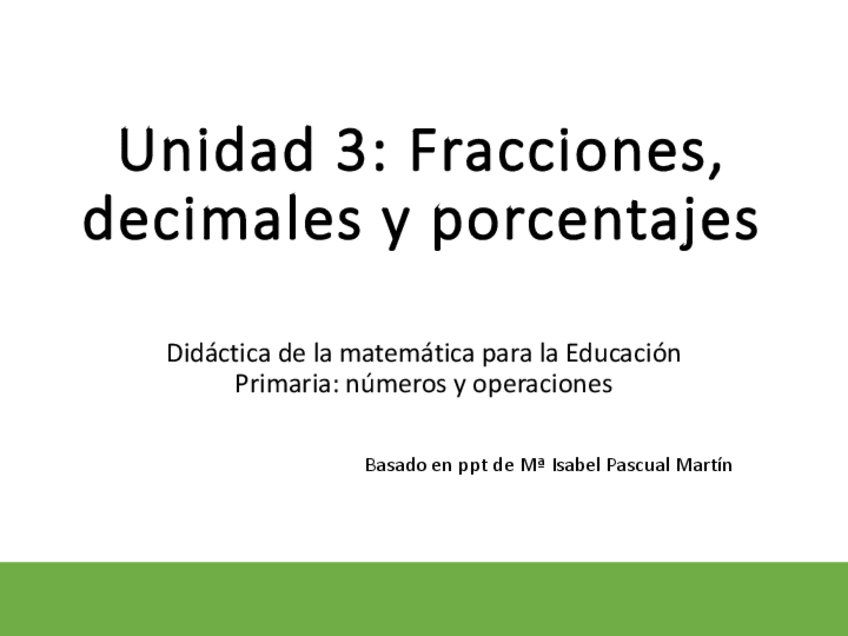 Unidad 3: Fracciones, decimales y porcentajes

Didáctica de la matemática para la Educación Primaria: números y operaciones

Basado en ppt de Mª Isabel Pascual Martín